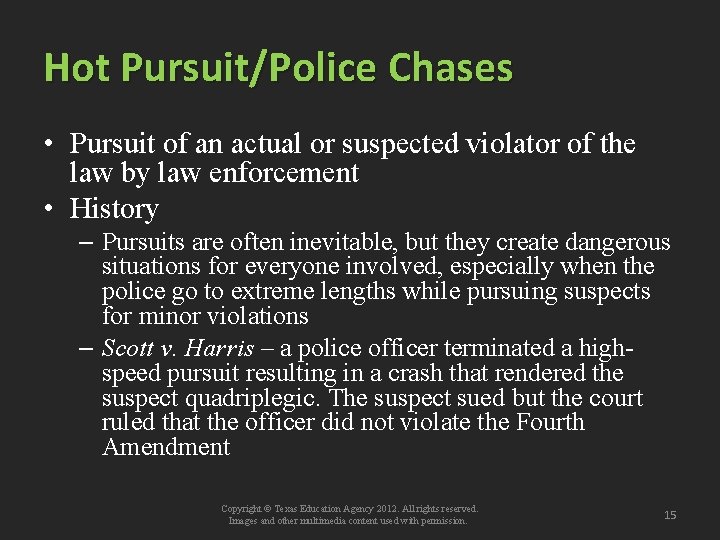 Hot Pursuit/Police Chases

• Pursuit of an actual or suspected violator of the law by law enforcement
• History
– Pursuits are often inevitable, but they create dangerous situations for everyone involved, especially when the police go to extreme lengths while pursuing suspects for minor violations
– Scott v. Harris – a police officer terminated a high-speed pursuit resulting in a crash that rendered the suspect quadriplegic. The suspect sued but the court ruled that the officer did not violate the Fourth Amendment

Copyright © Texas Education Agency 2012. All rights reserved.
Images and other multimedia content used with permission.

15